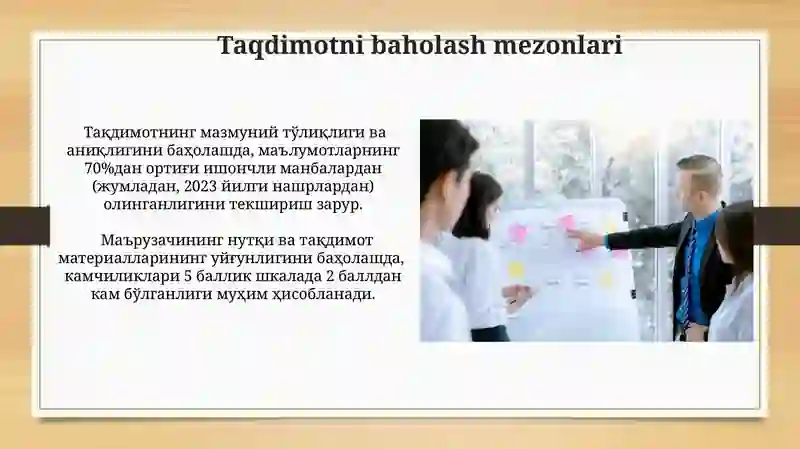 Taqdimotni baholash mezonlari

Тақдимотнинг мазмуний тўлиқлиги ва аниқлигини баҳолашда, маълумотларнинг 70%дан ортиғи ишончли манбалардан (жумладан, 2023 йилги нашрлардан) олинганлигини текшириш зарур.

Маърузачининг нутқи ва тақдимот материалларининг уйғунлигини баҳолашда, камчиликлари 5 баллик шкалада 2 баллдан кам бўлганлиги муҳим ҳисобланади.